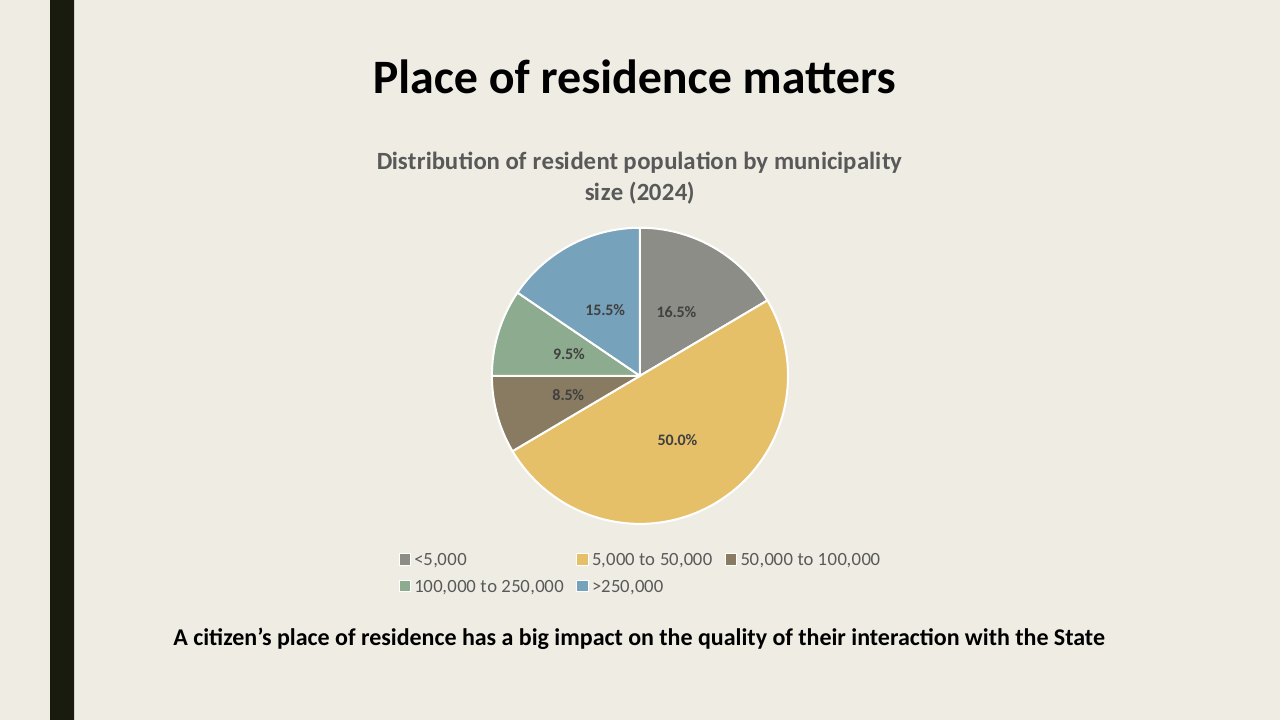 Place of residence matters

Distribution of resident population by municipality size (2024)

15.5%
16.5%
9.5%
8.5%
50.0%

<5,000
5,000 to 50,000
50,000 to 100,000
100,000 to 250,000
>250,000

A citizen's place of residence has a big impact on the quality of their interaction with the State